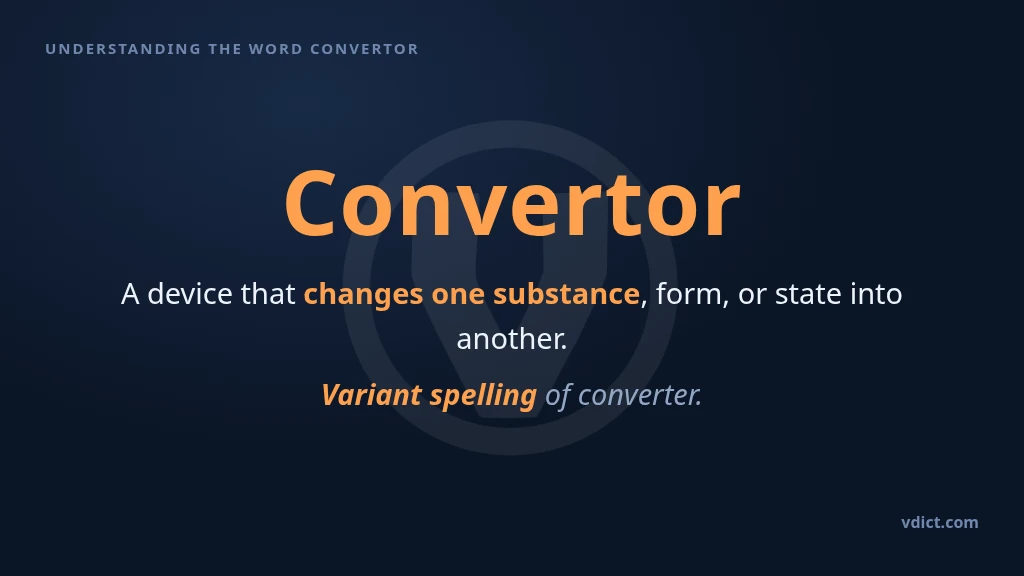 UNDERSTANDING THE WORD CONVERTOR

Convertor

A device that changes one substance, form, or state into another.

Variant spelling of converter.

vdict.com